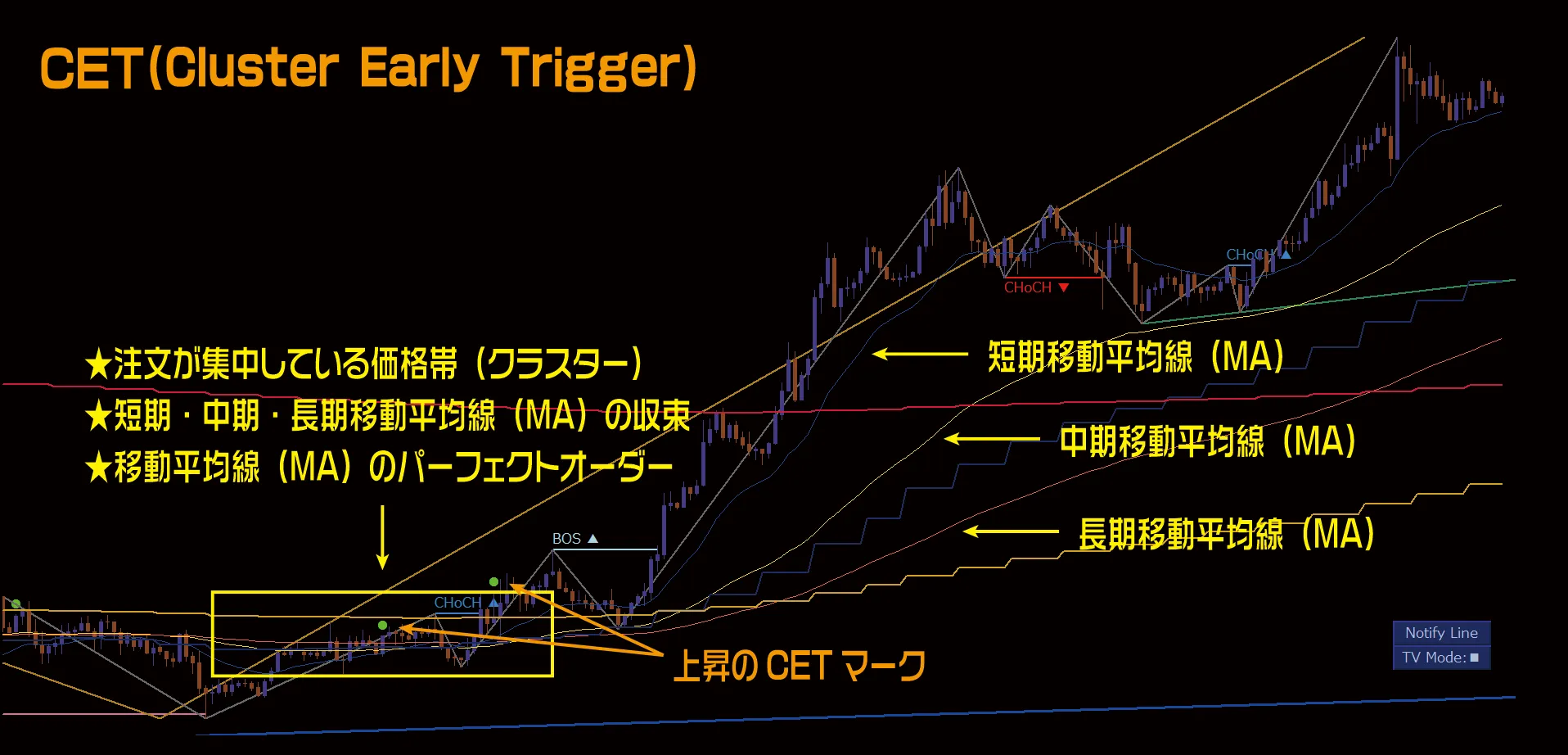 CET(Cluster Early Trigger)

★注文が集中している価格帯（クラスター）
★短期・中期・長期移動平均線（MA）の収束
★移動平均線（MA）のパーフェクトオーダー

短期移動平均線（MA）

中期移動平均線（MA）

長期移動平均線（MA）

CHoCH ▼

CHoCH ▲

BOS ▲

CHoCH ▲

上昇の CET マーク

Notify Line
TV Mode: ■